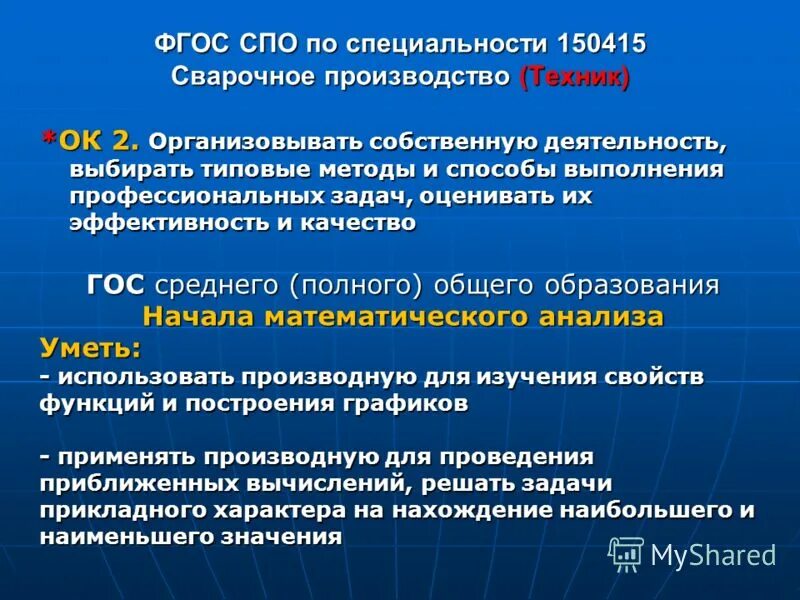 ФГОС СПО по специальности 150415
Сварочное производство (Техник)

*ОК 2. Организовывать собственную деятельность, выбирать типовые методы и способы выполнения профессиональных задач, оценивать их эффективность и качество

ГОС среднего (полного) общего образования
Начала математического анализа

Уметь:
- использовать производную для изучения свойств функций и построения графиков

- применять производную для проведения приближенных вычислений, решать задачи прикладного характера на нахождение наибольшего и наименьшего значения

MyShared